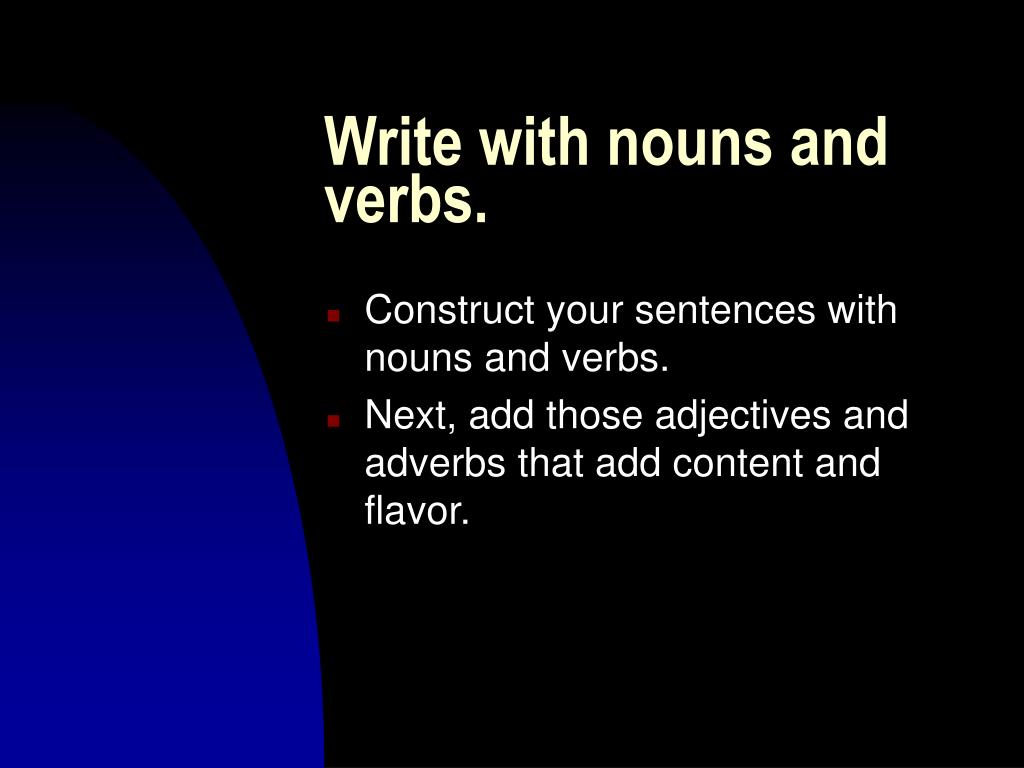 Write with nouns and verbs.

- Construct your sentences with nouns and verbs.
- Next, add those adjectives and adverbs that add content and flavor.